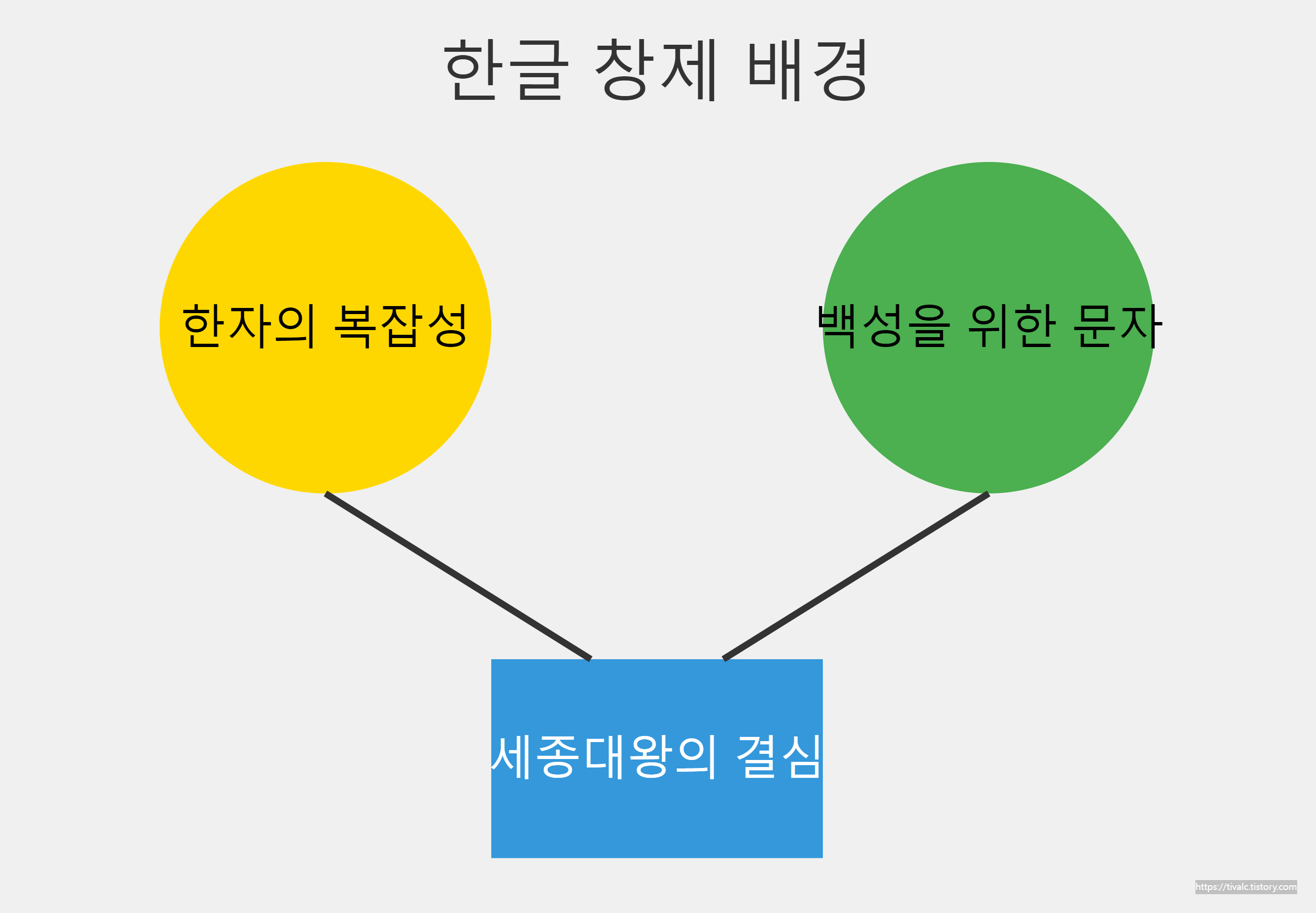 한글 창제 배경

한자의 복잡성

백성을 위한 문자

세종대왕의 결심

https://tivalc.tistory.com